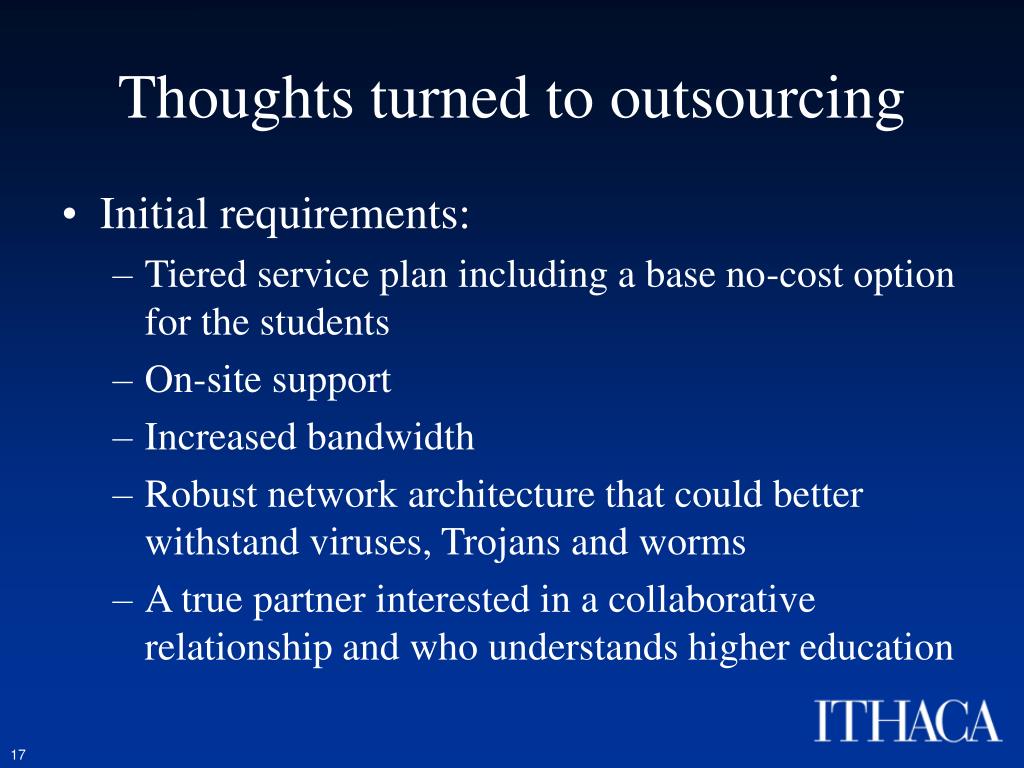 Thoughts turned to outsourcing

• Initial requirements:
– Tiered service plan including a base no-cost option for the students
– On-site support
– Increased bandwidth
– Robust network architecture that could better withstand viruses, Trojans and worms
– A true partner interested in a collaborative relationship and who understands higher education

ITHACA

17